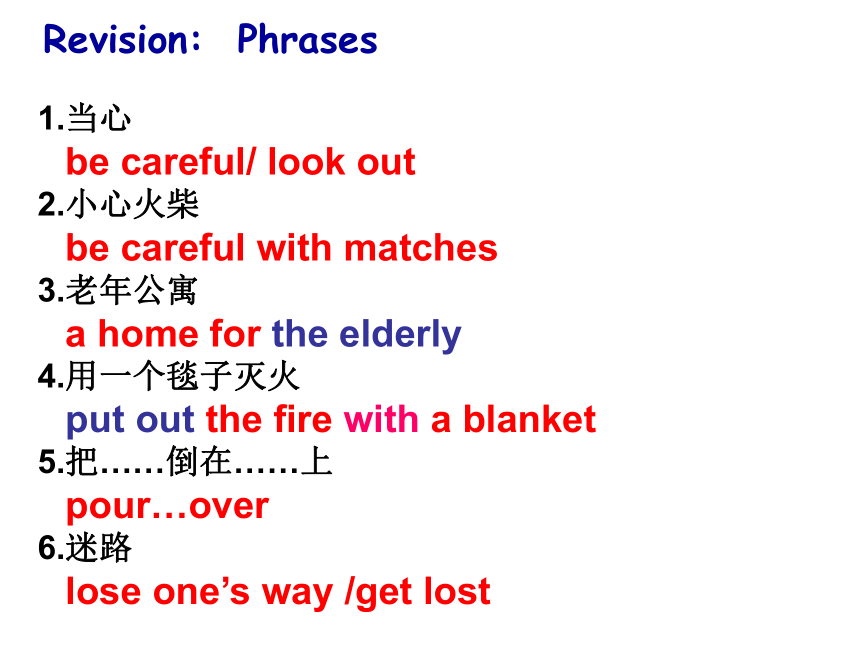 Revision: Phrases

1.当心
be careful/ look out
2.小心火柴
be careful with matches
3.老年公寓
a home for the elderly
4.用一个毯子灭火
put out the fire with a blanket
5.把……倒在……上
pour…over
6.迷路
lose one’s way /get lost